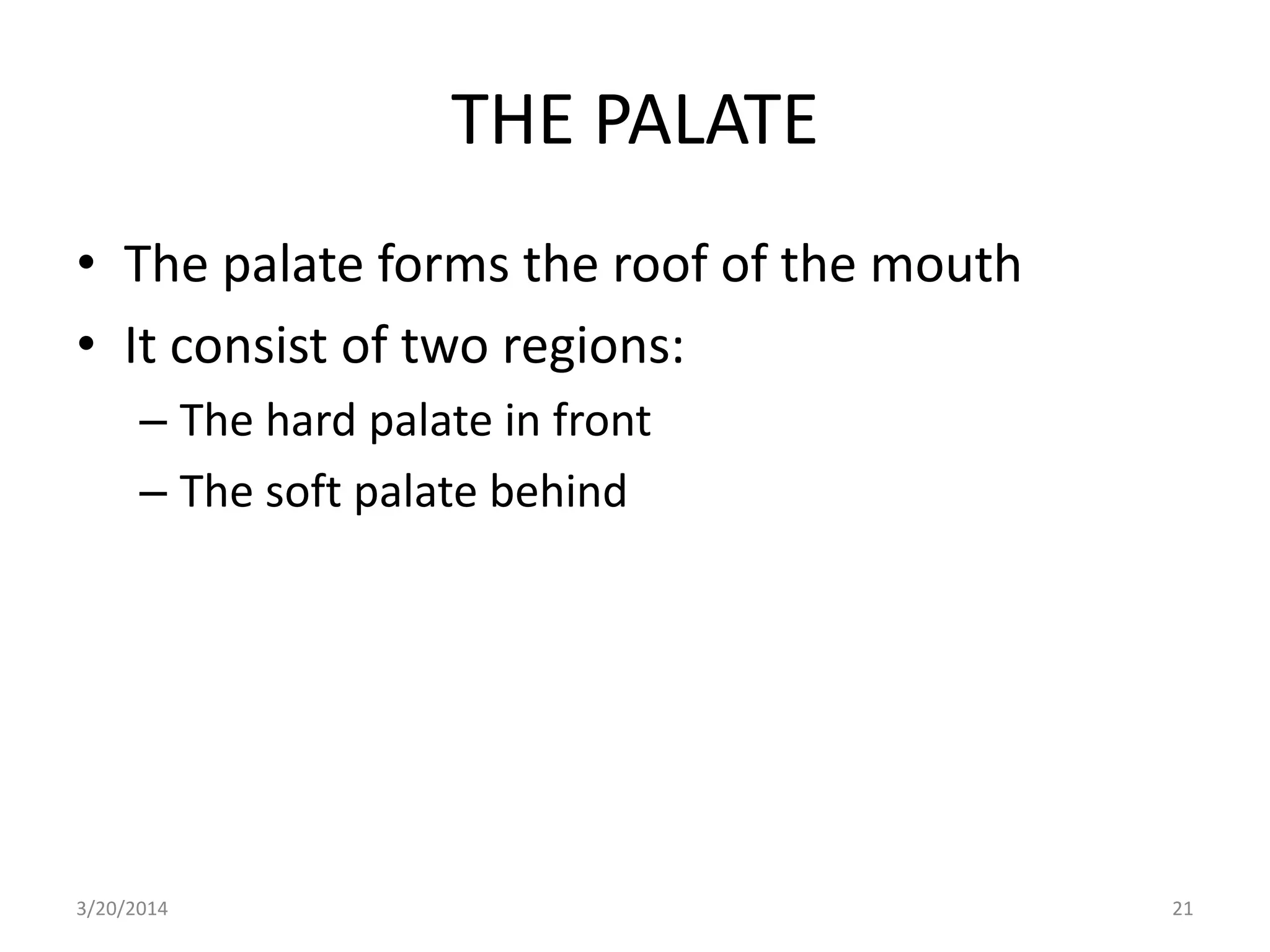 THE PALATE

• The palate forms the roof of the mouth
• It consist of two regions:
– The hard palate in front
– The soft palate behind

3/20/2014

21